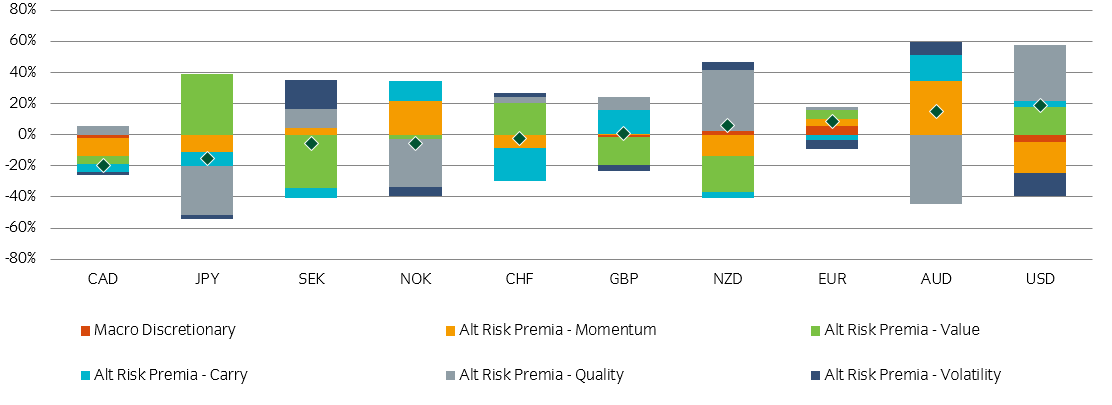 80%
60%
40%
20%
0%
-20%
-40%
-60%
-80%

CAD JPY SEK NOK CHF GBP NZD EUR AUD USD

Macro Discretionary
Alt Risk Premia - Momentum
Alt Risk Premia - Value
Alt Risk Premia - Carry
Alt Risk Premia - Quality
Alt Risk Premia - Volatility